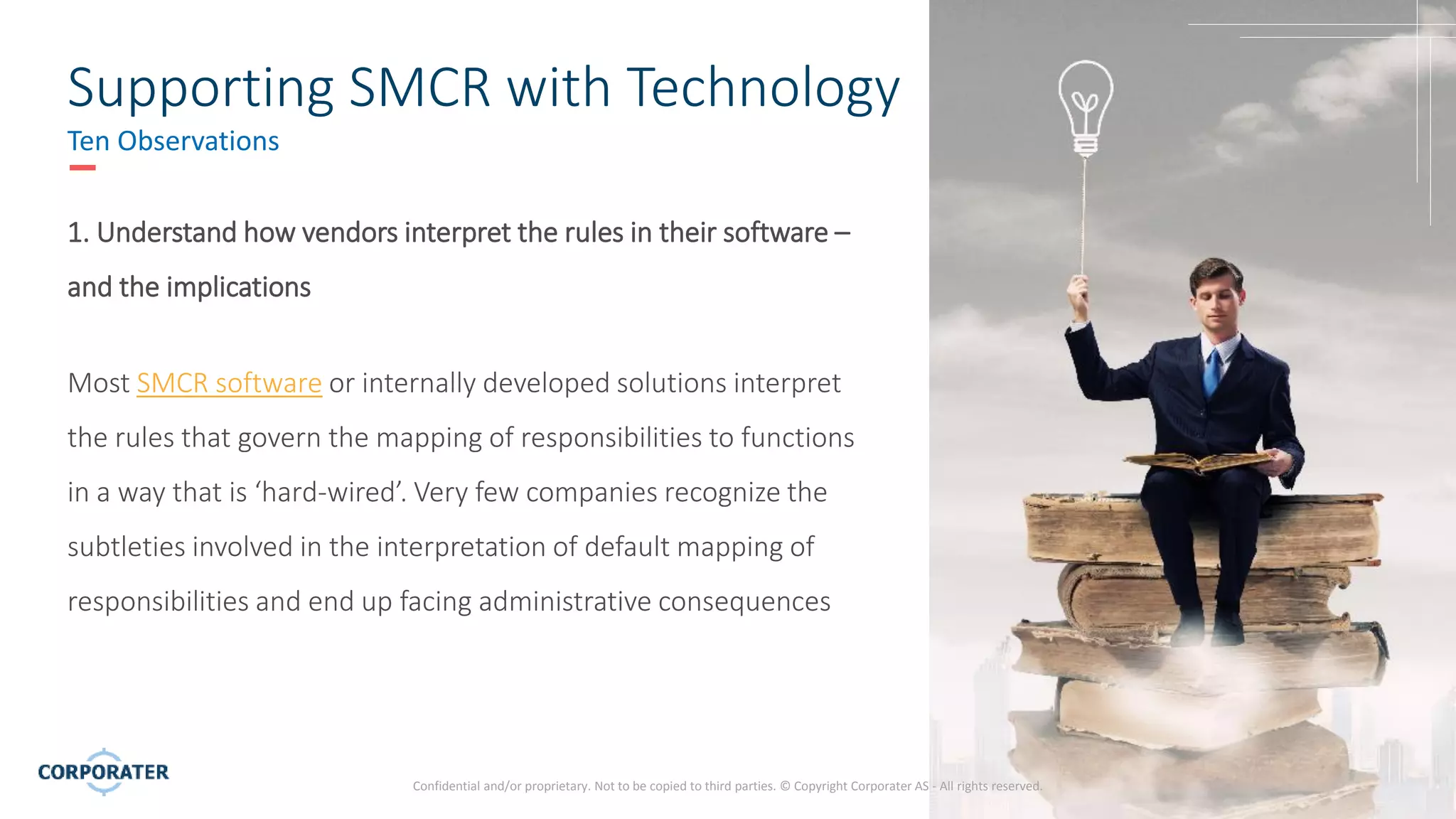 Supporting SMCR with Technology
Ten Observations

1. Understand how vendors interpret the rules in their software – and the implications

Most SMCR software or internally developed solutions interpret the rules that govern the mapping of responsibilities to functions in a way that is 'hard-wired'. Very few companies recognize the subtleties involved in the interpretation of default mapping of responsibilities and end up facing administrative consequences

CORPORATER

Confidential and/or proprietary. Not to be copied to third parties. © Copyright Corporater AS - All rights reserved.